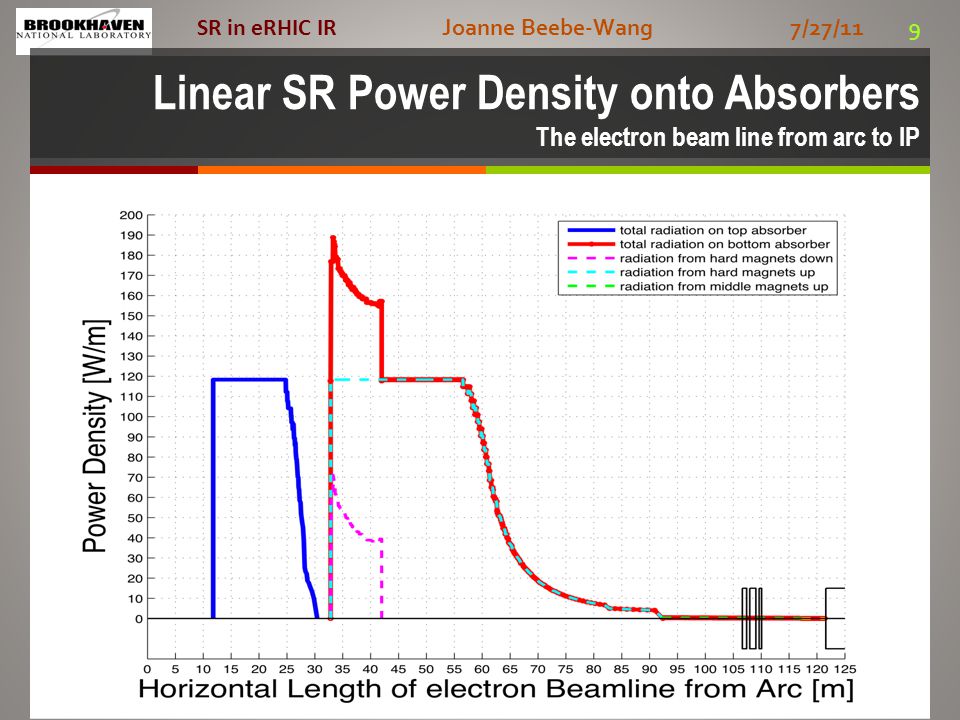 BROOKHAVEN NATIONAL LABORATORY

SR in eRHIC IR

Joanne Beebe-Wang

7/27/11

9

Linear SR Power Density onto Absorbers

The electron beam line from arc to IP

total radiation on top absorber
total radiation on bottom absorber
radiation from hard magnets down
radiation from hard magnets up
radiation from middle magnets up

Power Density [W/m]

200
190
180
170
160
150
140
130
120
110
100
90
80
70
60
50
40
30
20
10
0

0 5 10 15 20 25 30 35 40 45 50 55 60 65 70 75 80 85 90 95 100 105 110 115 120 125

Horizontal Length of electron Beamline from Arc [m]